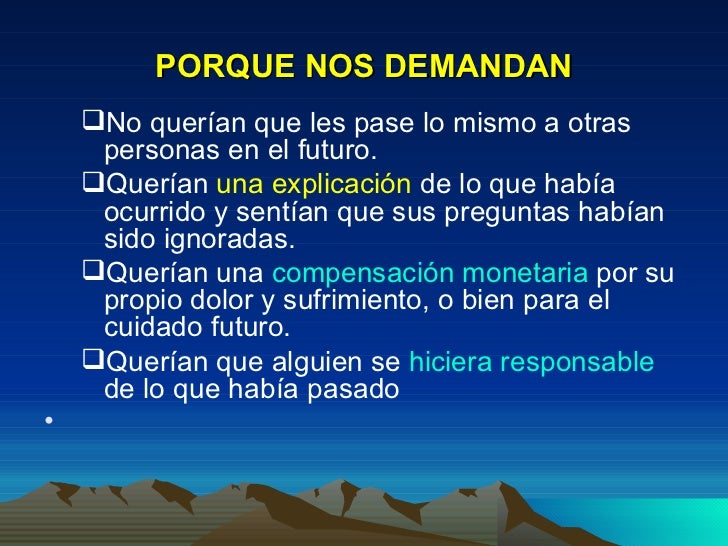 PORQUE NOS DEMANDAN

❑No querían que les pase lo mismo a otras personas en el futuro.

❑Querían una explicación de lo que había ocurrido y sentían que sus preguntas habían sido ignoradas.

❑Querían una compensación monetaria por su propio dolor y sufrimiento, o bien para el cuidado futuro.

❑Querían que alguien se hiciera responsable de lo que había pasado

•